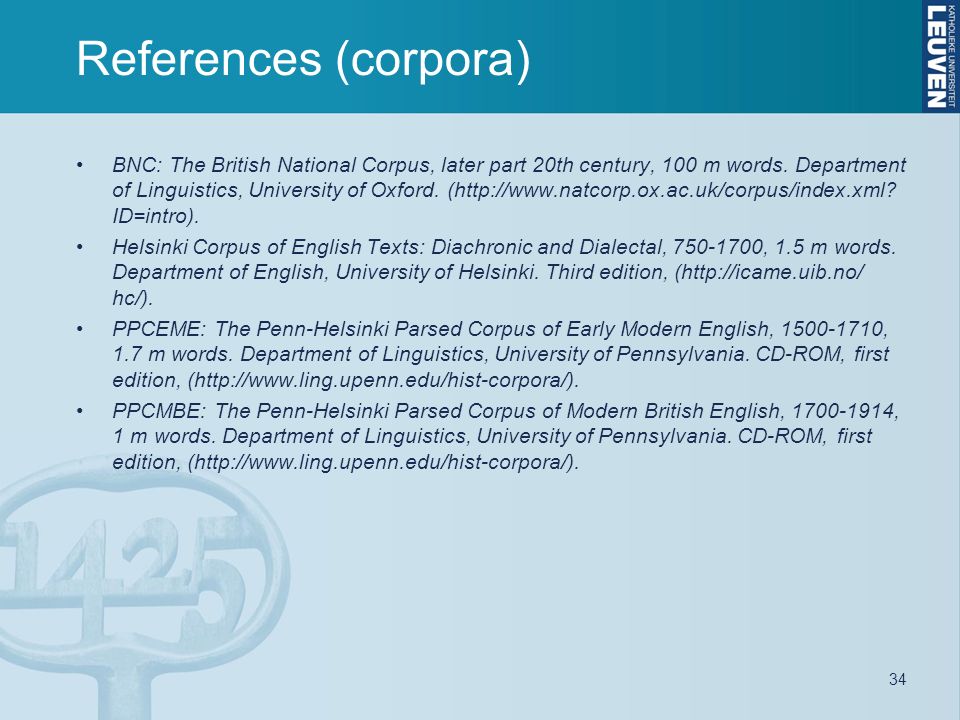 References (corpora)

KATHOLIEKE UNIVERSITEIT LEUVEN

• BNC: The British National Corpus, later part 20th century, 100 m words. Department of Linguistics, University of Oxford. (http://www.natcorp.ox.ac.uk/corpus/index.xml?ID=intro).

• Helsinki Corpus of English Texts: Diachronic and Dialectal, 750-1700, 1.5 m words. Department of English, University of Helsinki. Third edition, (http://icame.uib.no/hc/).

• PPCEME: The Penn-Helsinki Parsed Corpus of Early Modern English, 1500-1710, 1.7 m words. Department of Linguistics, University of Pennsylvania. CD-ROM, first edition, (http://www.ling.upenn.edu/hist-corpora/).

• PPCMBE: The Penn-Helsinki Parsed Corpus of Modern British English, 1700-1914, 1 m words. Department of Linguistics, University of Pennsylvania. CD-ROM, first edition, (http://www.ling.upenn.edu/hist-corpora/).

1425

34